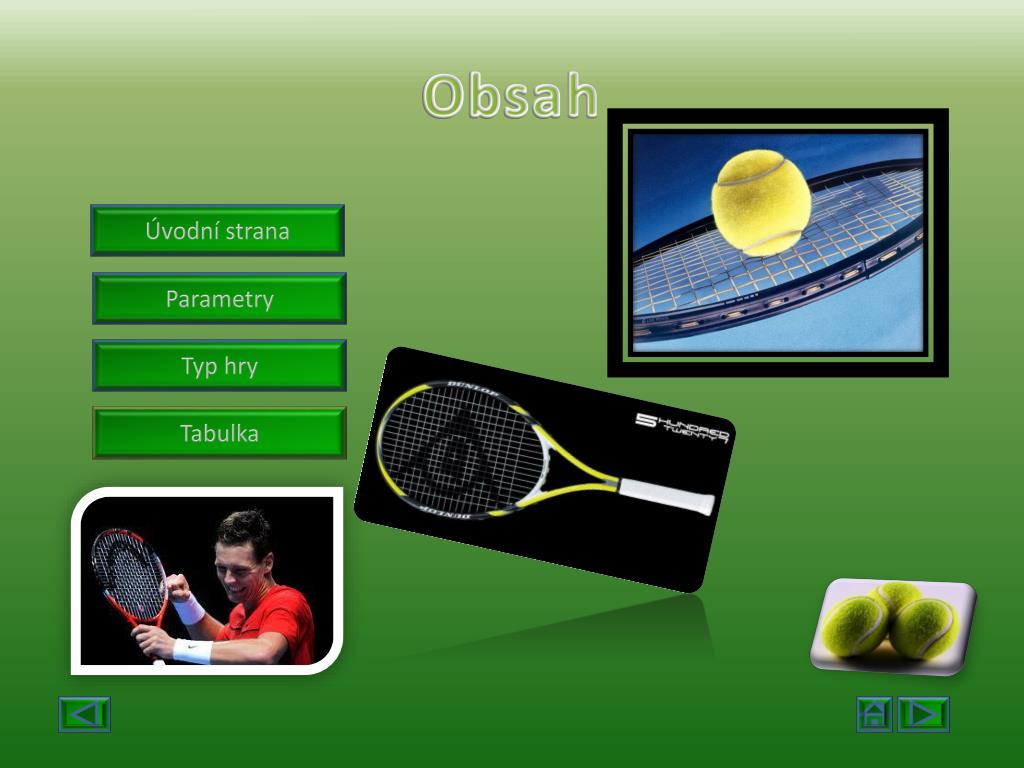 Obsah

Úvodní strana

Parametry

Typ hry

Tabulka

DUNLOP

5 HUNDRED TWENTY

DUNLOP